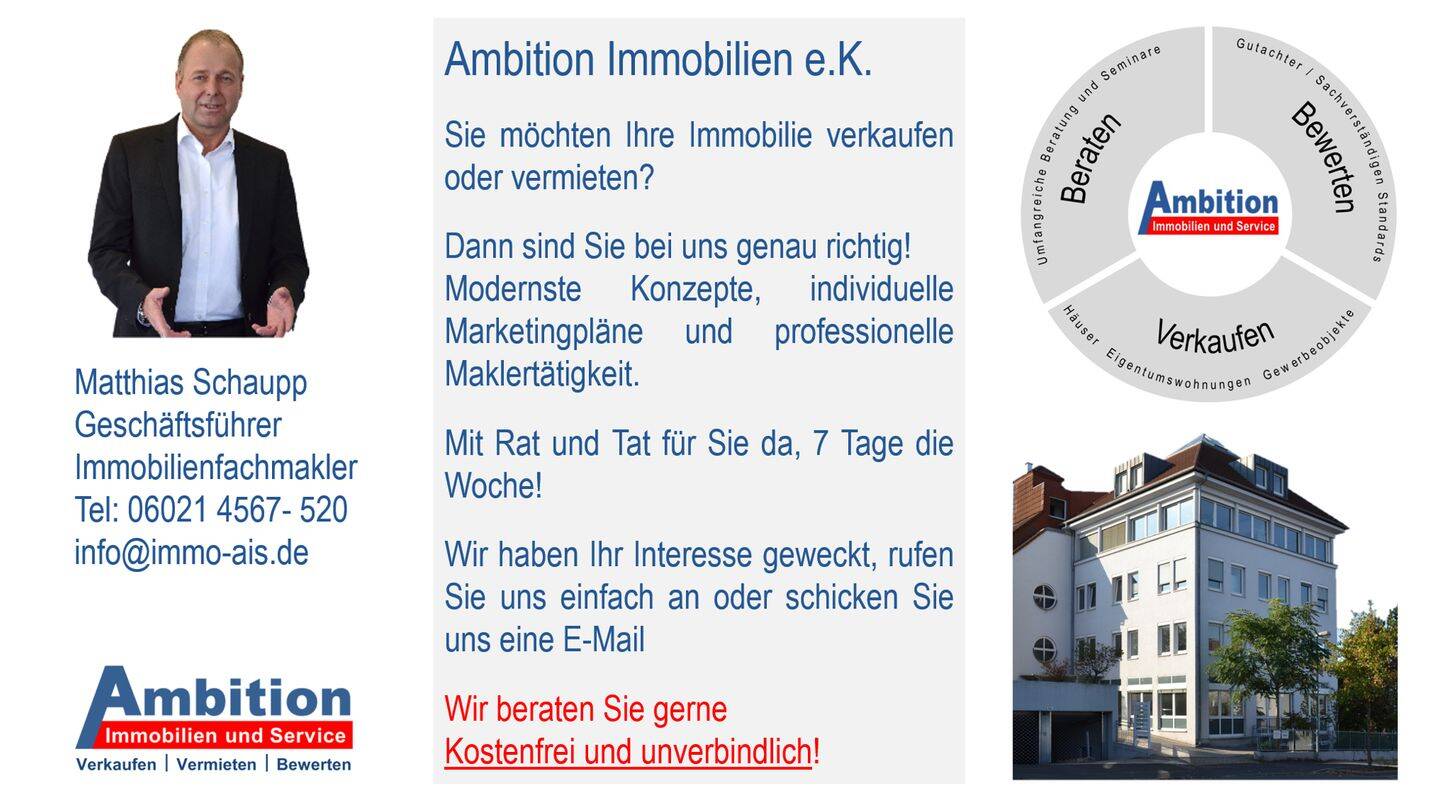 Matthias Schaupp
Geschäftsführer
Immobilienfachmakler
Tel: 06021 4567- 520
info@immo-ais.de

Ambition
Immobilien und Service
Verkaufen | Vermieten | Bewerten

Ambition Immobilien e.K.

Sie möchten Ihre Immobilie verkaufen oder vermieten?

Dann sind Sie bei uns genau richtig!
Modernste Konzepte, individuelle Marketingpläne und professionelle Maklertätigkeit.

Mit Rat und Tat für Sie da, 7 Tage die Woche!

Wir haben Ihr Interesse geweckt, rufen Sie uns einfach an oder schicken Sie uns eine E-Mail

Wir beraten Sie gerne
Kostenfrei und unverbindlich!

Umfangreiche Beratung und Seminare
Beraten
Gutachter / Sachverständigen Standards
Bewerten
Ambition
Immobilien und Service
Verkaufen
Häuser Eigentumswohnungen Gewerbeobjekte